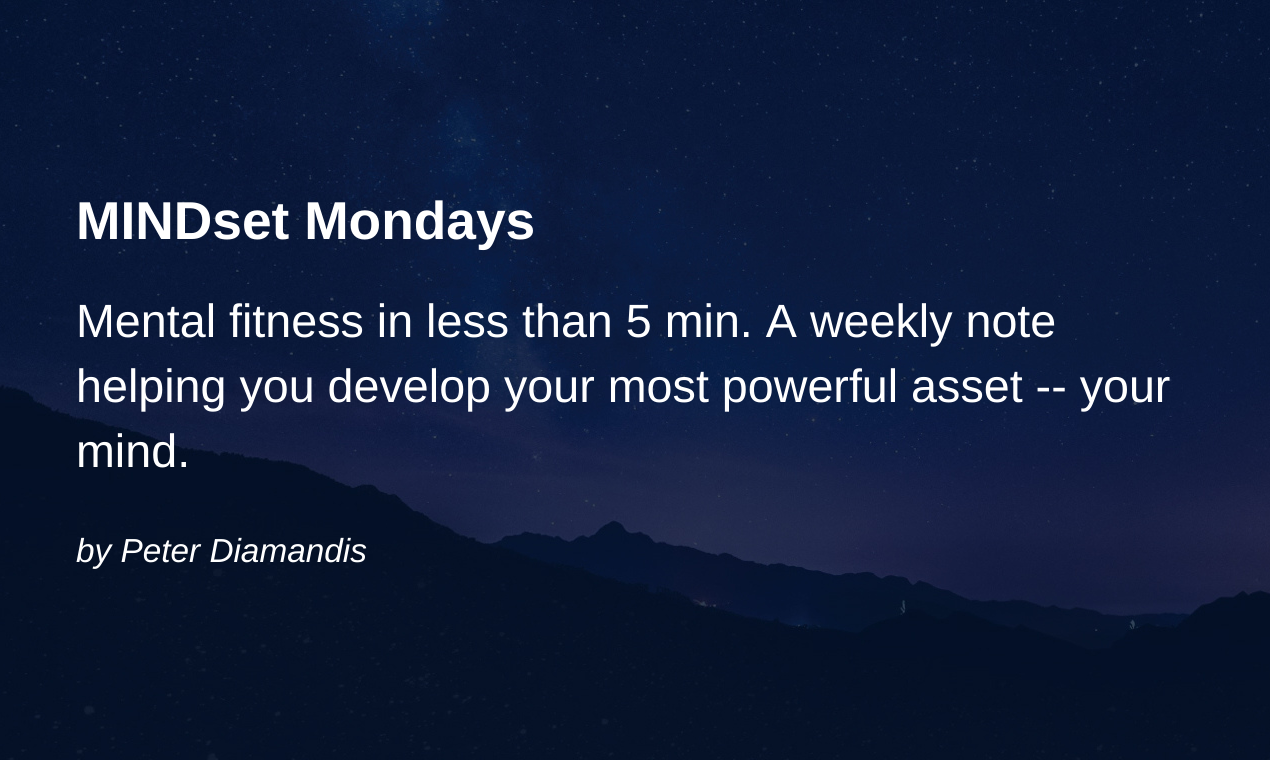 MINDset Mondays

Mental fitness in less than 5 min. A weekly note helping you develop your most powerful asset -- your mind.

by Peter Diamandis